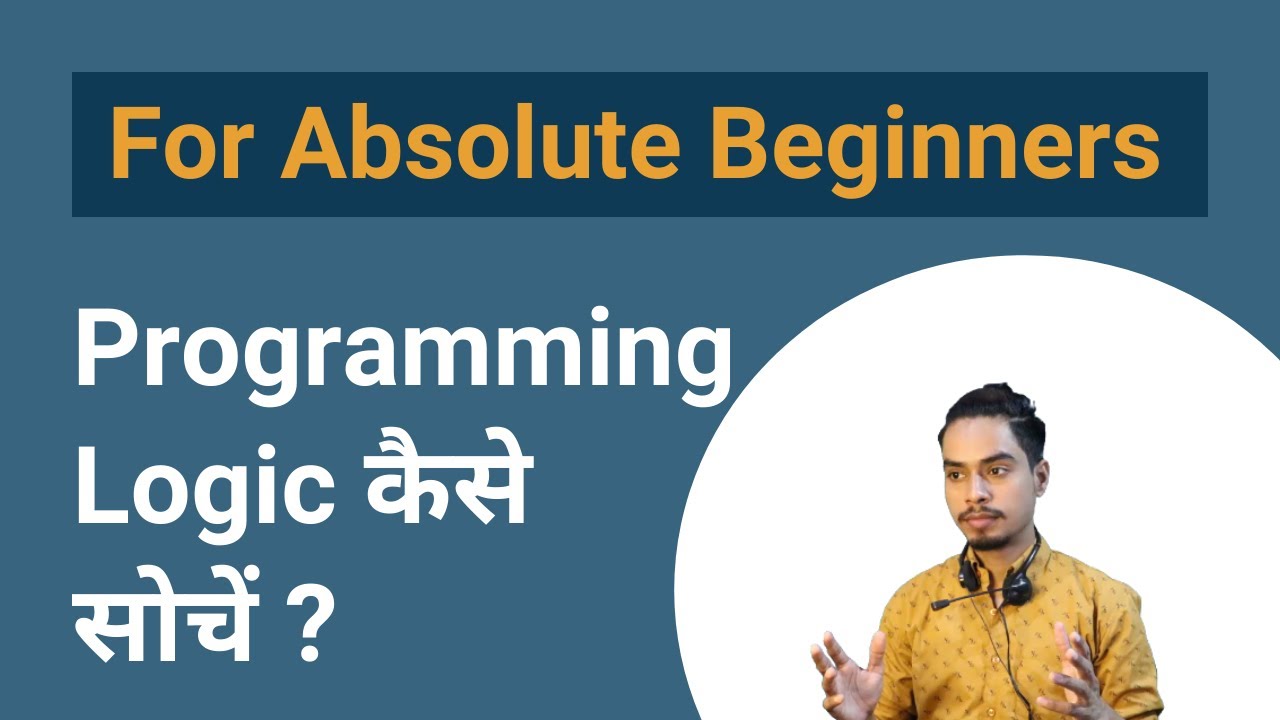 For Absolute Beginners

Programming Logic कैसे सोचें ?